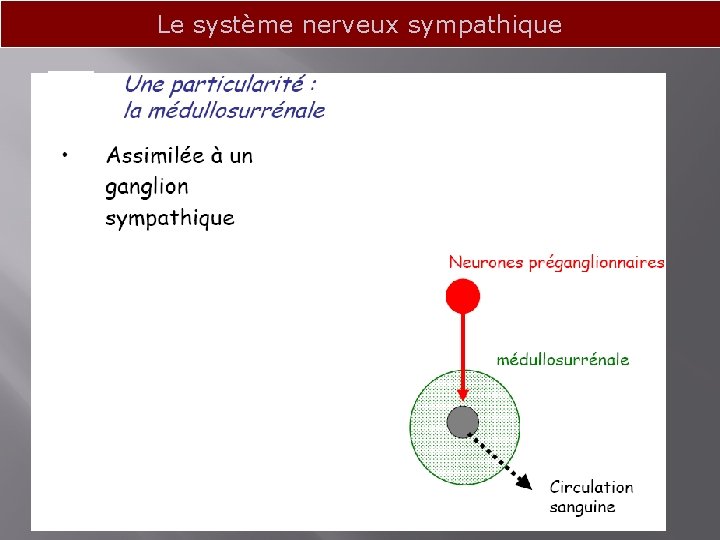 Le système nerveux sympathique

Une particularité :
la médullosurrénale

• Assimilée à un ganglion sympathique

Neurones préganglionnaires

médullosurrénale

Circulation sanguine